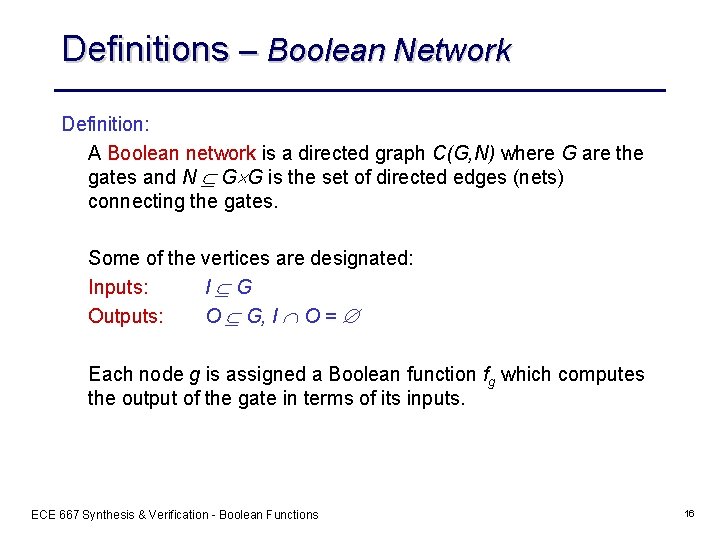 Definitions – Boolean Network

Definition:

A Boolean network is a directed graph $C(G,N)$ where $G$ are the gates and $N \subseteq G \times G$ is the set of directed edges (nets) connecting the gates.

Some of the vertices are designated:

Inputs: $I \subseteq G$

Outputs: $O \subseteq G$, $I \cap O = \emptyset$

Each node $g$ is assigned a Boolean function $f_g$ which computes the output of the gate in terms of its inputs.

ECE 667 Synthesis & Verification - Boolean Functions

16